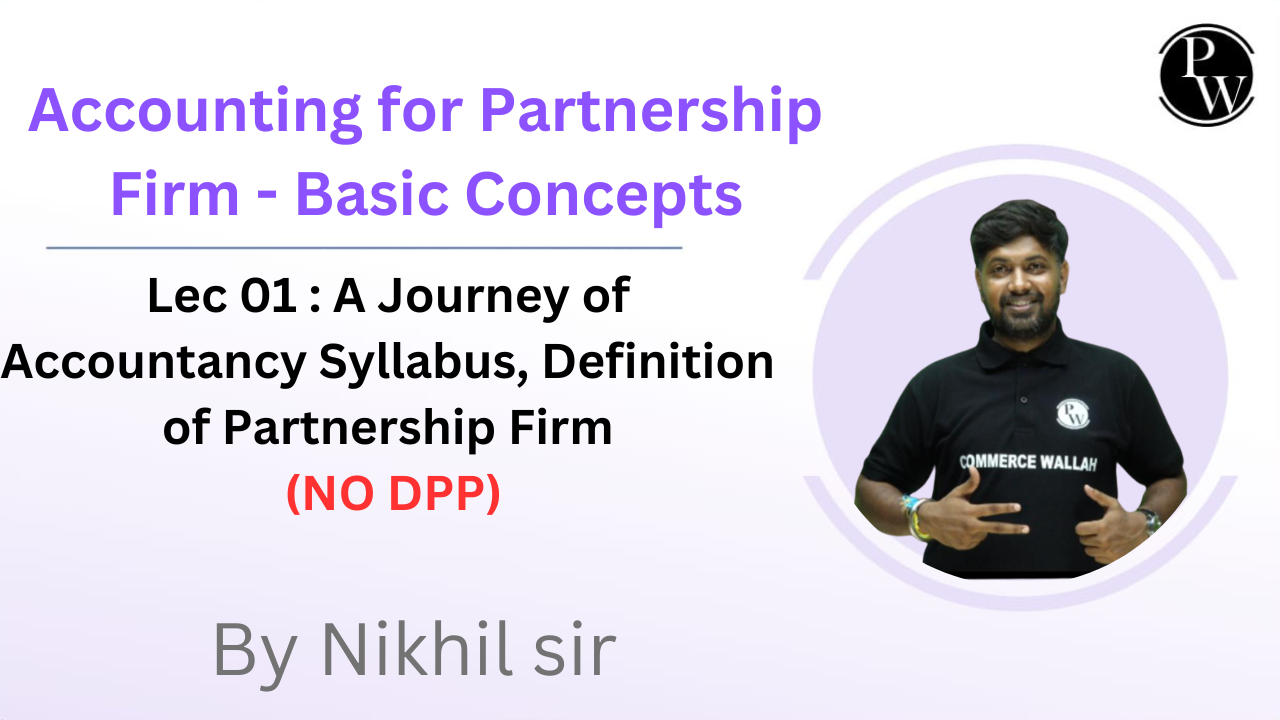 Accounting for Partnership Firm - Basic Concepts

Lec 01 : A Journey of Accountancy Syllabus, Definition of Partnership Firm
(NO DPP)

By Nikhil sir

PW

PW
COMMERCE WALLAH